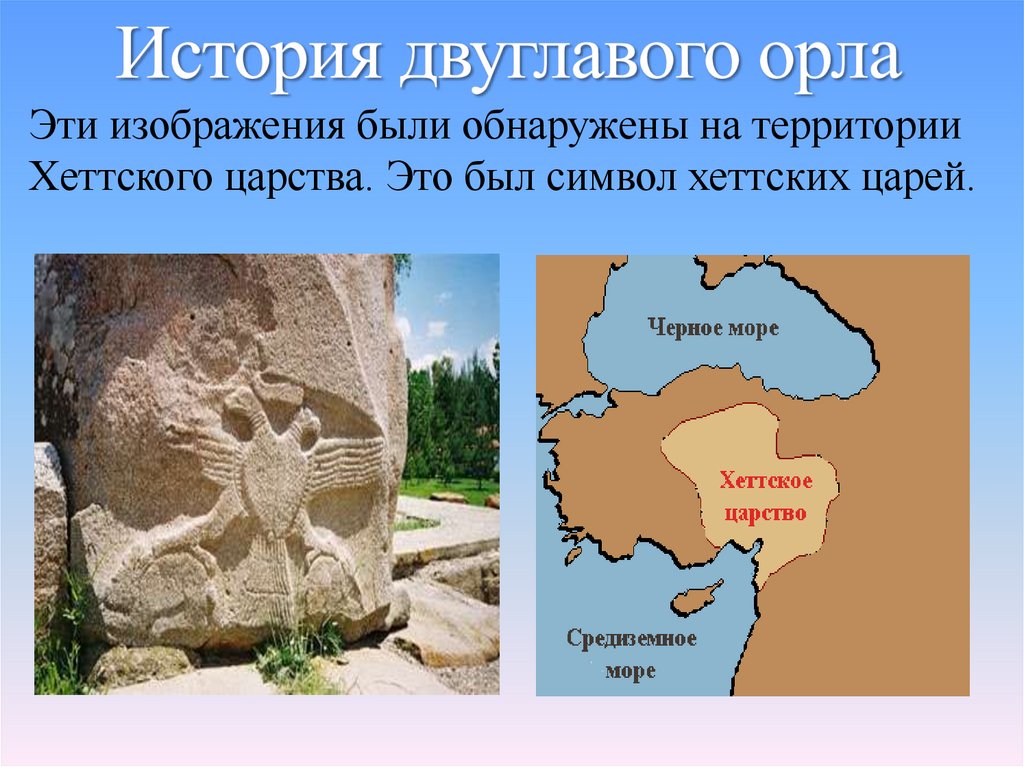 История двуглавого орла

Эти изображения были обнаружены на территории Хеттского царства. Это был символ хеттских царей.

Черное море

Хеттское царство

Средиземное море